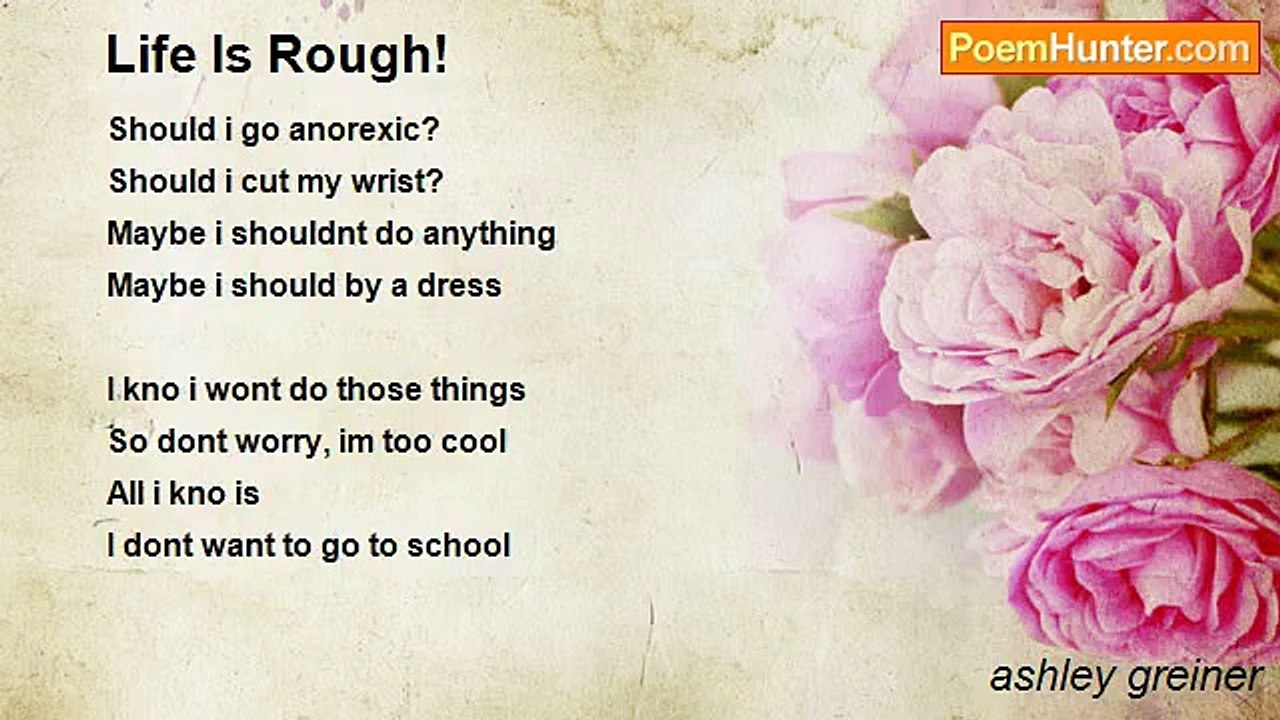 Life Is Rough!

PoemHunter.com

Should i go anorexic?
Should i cut my wrist?
Maybe i shouldnt do anything
Maybe i should by a dress

I kno i wont do those things
So dont worry, im too cool
All i kno is
I dont want to go to school

ashley greiner